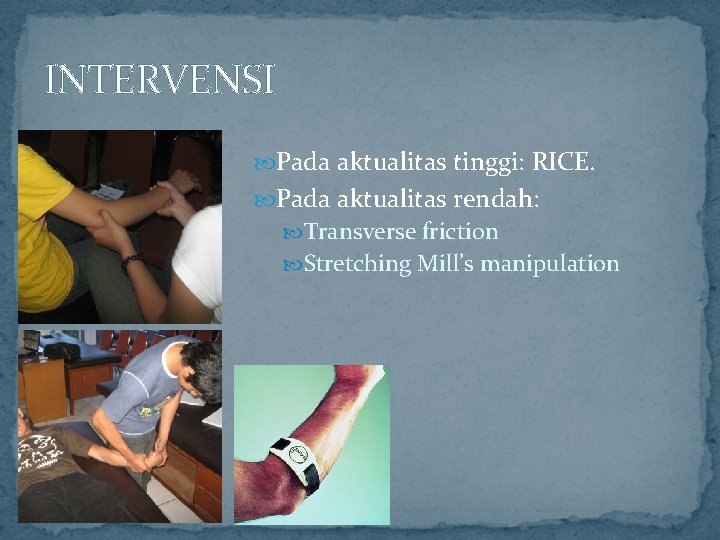 INTERVENSI

Pada aktualitas tinggi: RICE.

Pada aktualitas rendah:

Transverse friction

Stretching Mill's manipulation